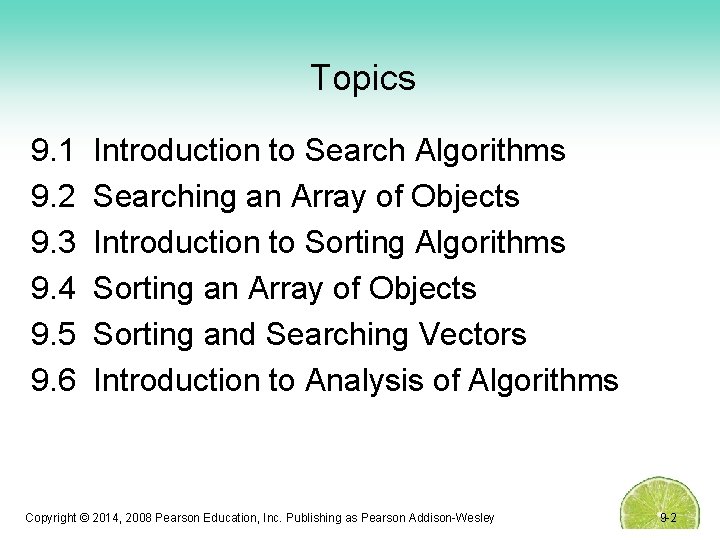 Topics

9.1 Introduction to Search Algorithms
9.2 Searching an Array of Objects
9.3 Introduction to Sorting Algorithms
9.4 Sorting an Array of Objects
9.5 Sorting and Searching Vectors
9.6 Introduction to Analysis of Algorithms

Copyright © 2014, 2008 Pearson Education, Inc. Publishing as Pearson Addison-Wesley

9-2